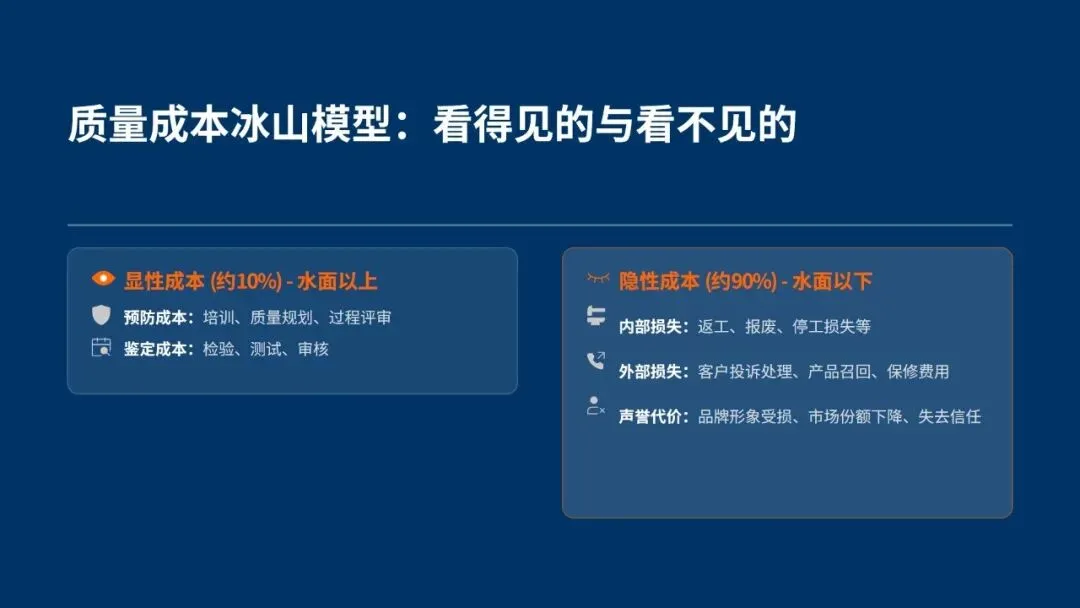 质量成本冰山模型：看得见的与看不见的

显性成本 (约10%) - 水面以上

预防成本：培训、质量规划、过程评审

鉴定成本：检验、测试、审核

隐性成本 (约90%) - 水面以下

内部损失：返工、报废、停工损失等

外部损失：客户投诉处理、产品召回、保修费用

声誉代价：品牌形象受损、市场份额下降、失去信任